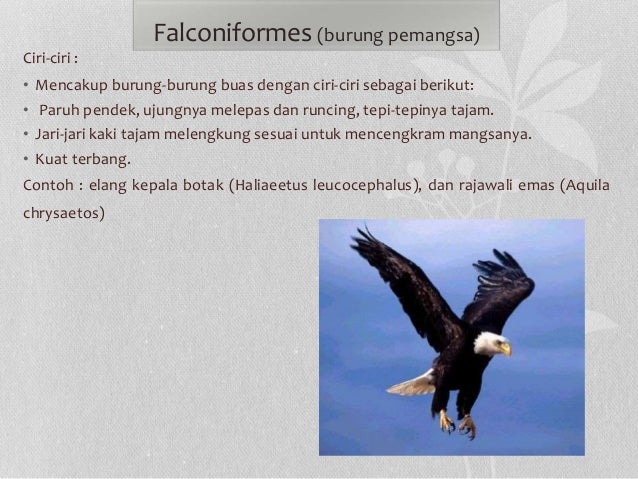 Falconiformes (burung pemangsa)

Ciri-ciri :

• Mencakup burung-burung buas dengan ciri-ciri sebagai berikut:
• Paruh pendek, ujungnya melepas dan runcing, tepi-tepinya tajam.
• Jari-jari kaki tajam melengkung sesuai untuk mencengkram mangsanya.
• Kuat terbang.

Contoh : elang kepala botak (Haliaeetus leucocephalus), dan rajawali emas (Aquila chrysaetos)